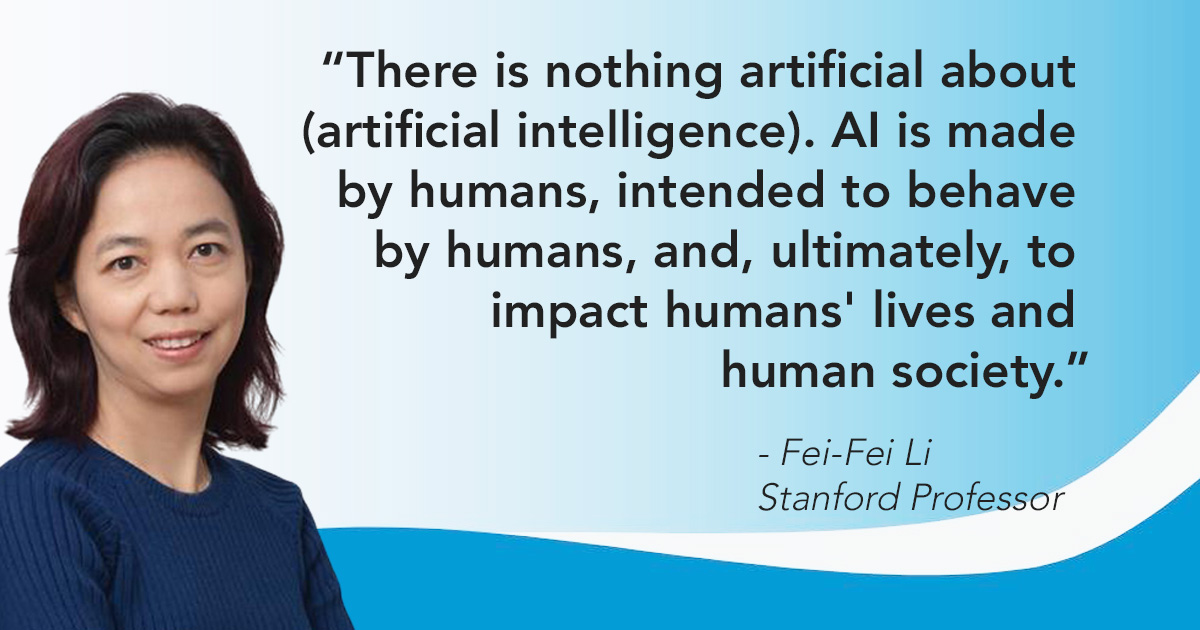 “There is nothing artificial about (artificial intelligence). AI is made by humans, intended to behave by humans, and, ultimately, to impact humans' lives and human society.”

- Fei-Fei Li
Stanford Professor